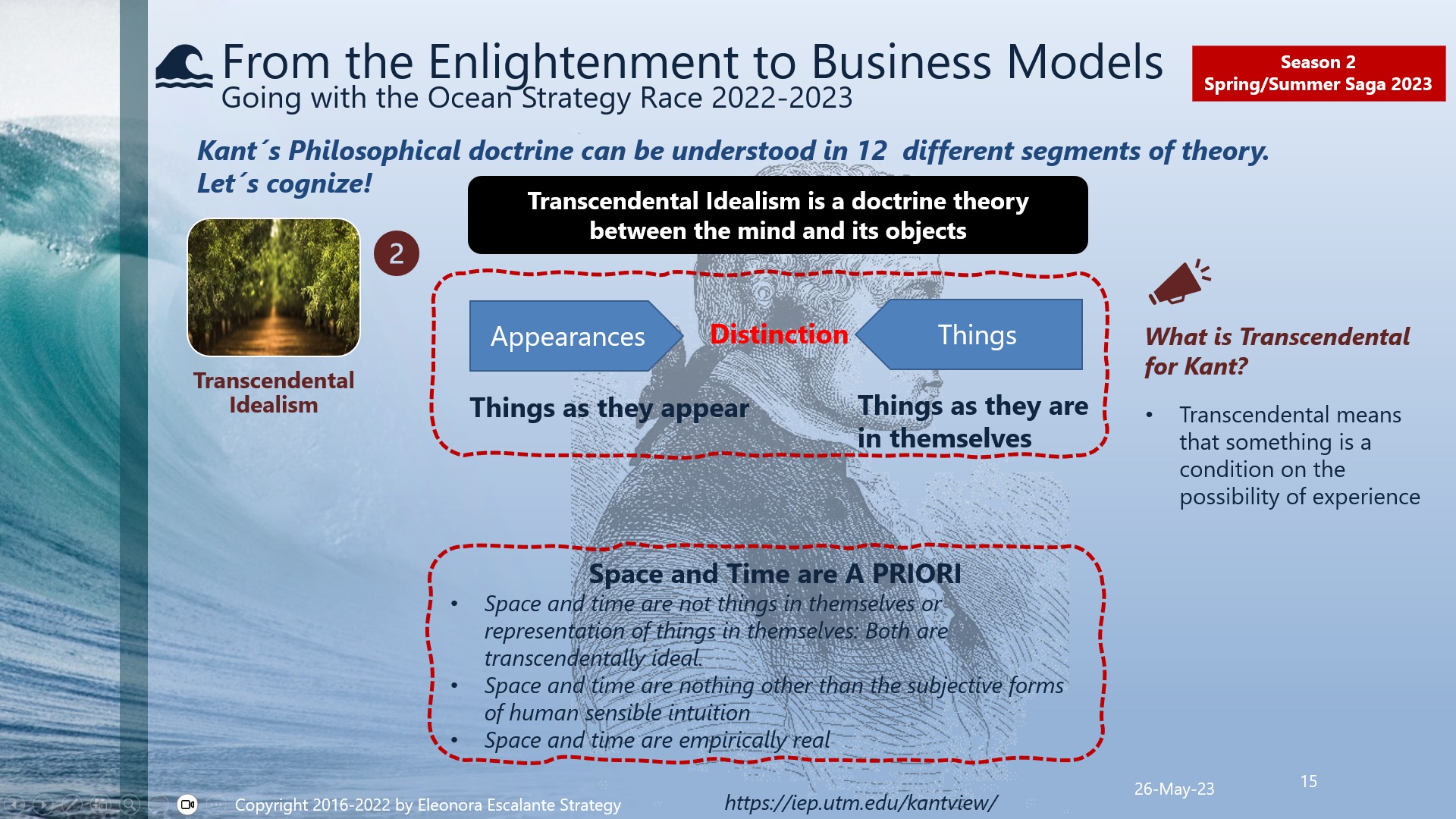 From the Enlightenment to Business Models
Going with the Ocean Strategy Race 2022-2023

Season 2
Spring/Summer Saga 2023

Kant´s Philosophical doctrine can be understood in 12 different segments of theory. Let´s cognize!

Transcendental Idealism

2

Transcendental Idealism is a doctrine theory between the mind and its objects

Appearances

Distinction

Things

Things as they appear

Things as they are in themselves

What is Transcendental for Kant?

• Transcendental means that something is a condition on the possibility of experience

Space and Time are A PRIORI

• Space and time are not things in themselves or representation of things in themselves: Both are transcendentally ideal.
• Space and time are nothing other than the subjective forms of human sensible intuition
• Space and time are empirically real

Copyright 2016-2022 by Eleonora Escalante Strategy

https://iep.utm.edu/kantview/

26-May-23

15